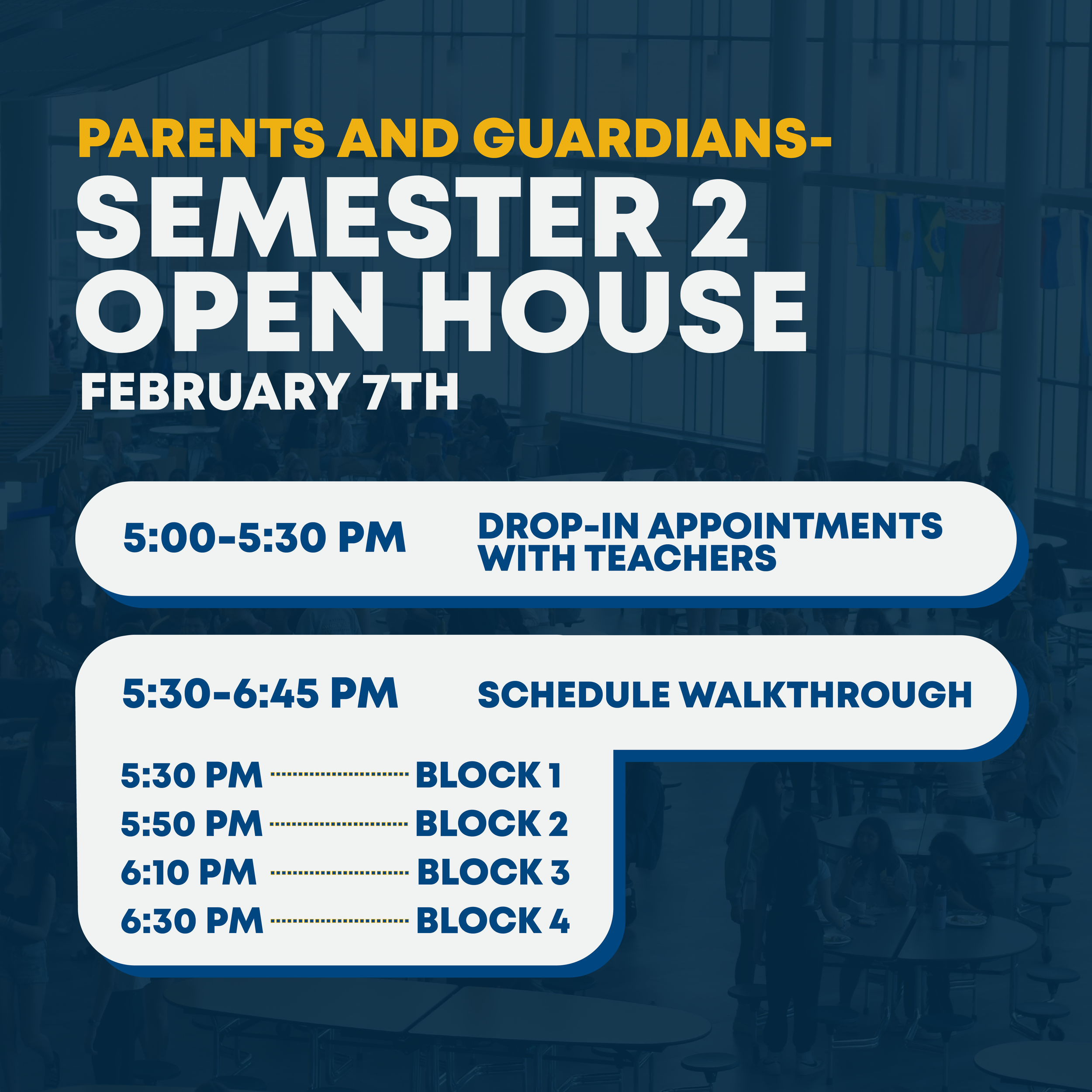 PARENTS AND GUARDIANS-

SEMESTER 2 OPEN HOUSE

FEBRUARY 7TH

5:00-5:30 PM DROP-IN APPOINTMENTS WITH TEACHERS

5:30-6:45 PM SCHEDULE WALKTHROUGH

5:30 PM BLOCK 1
5:50 PM BLOCK 2
6:10 PM BLOCK 3
6:30 PM BLOCK 4